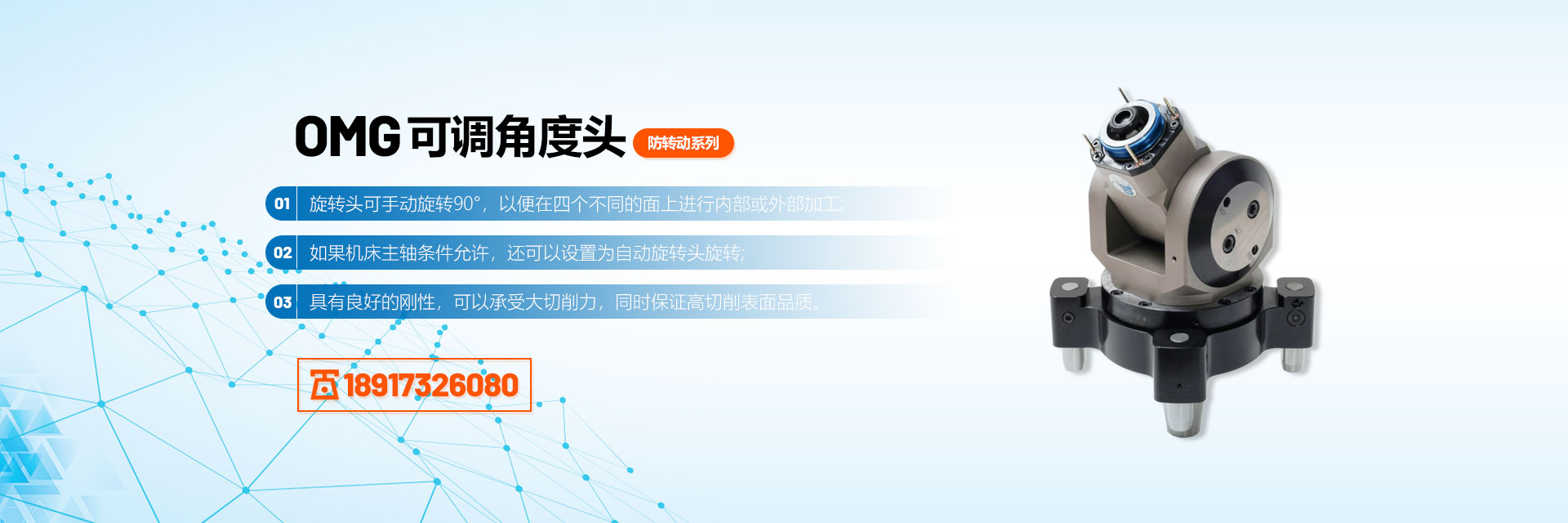 OMG 可调角度头 防转动系列

01 旋转头可手动旋转90°，以便在四个不同的面上进行内部或外部加工；

02 如果机床主轴条件允许，还可以设置为自动旋转头旋转；

03 具有良好的刚性，可以承受大切削力，同时保证高切削表面品质。

18917326080